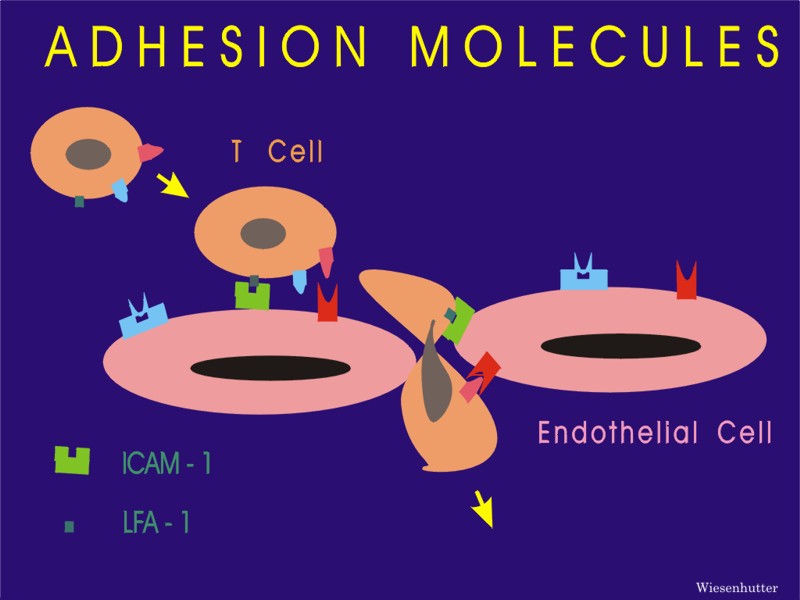 ADHESION MOLECULES

T Cell

Endothelial Cell

ICAM - 1

LFA - 1

Wiesenhutter